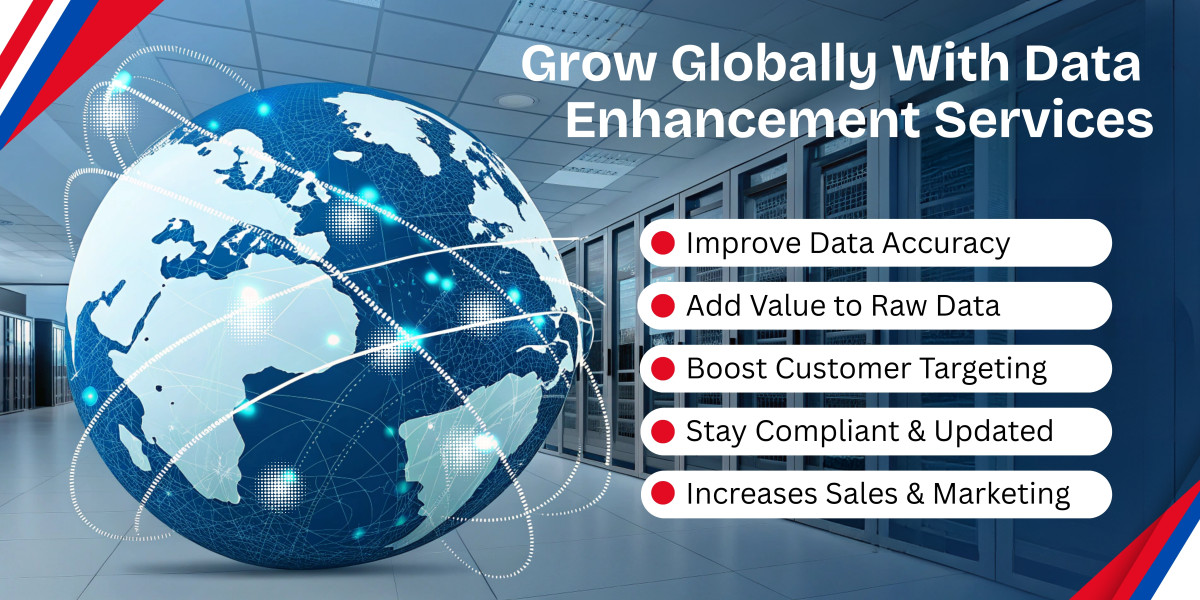 Grow Globally With Data Enhancement Services

Improve Data Accuracy
Add Value to Raw Data
Boost Customer Targeting
Stay Compliant & Updated
Increases Sales & Marketing